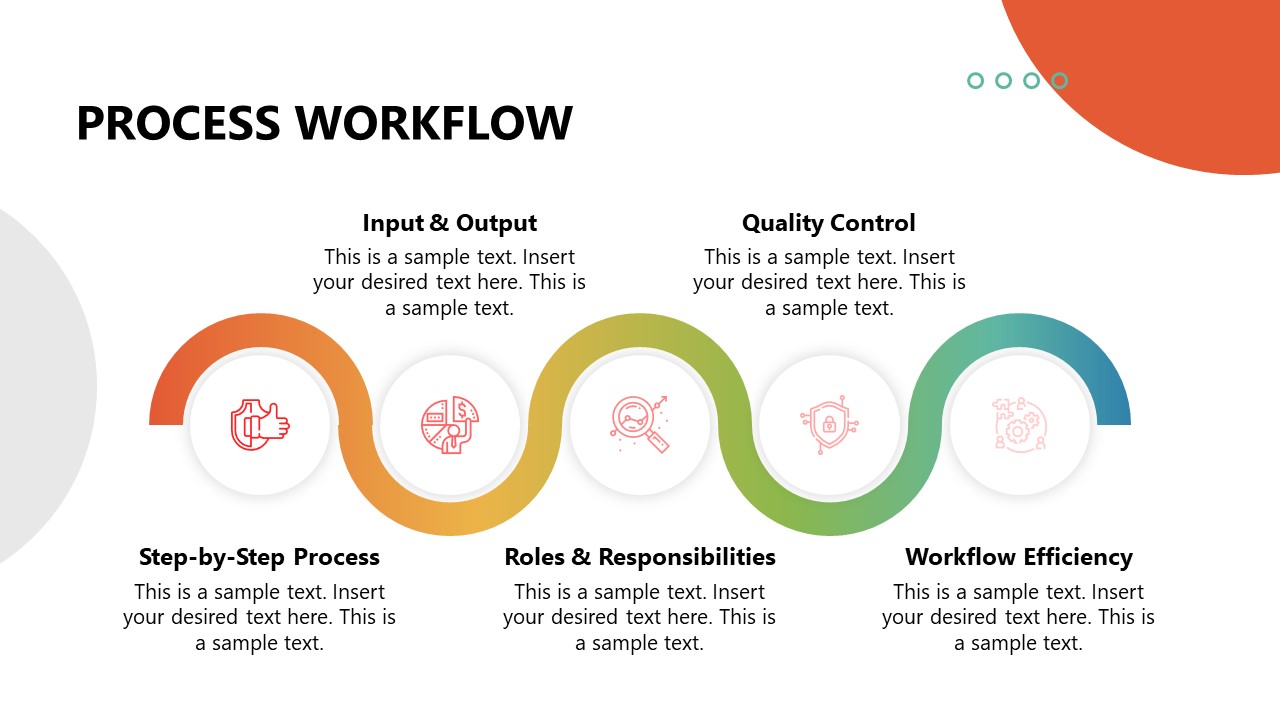 PROCESS WORKFLOW

Input & Output
This is a sample text. Insert your desired text here. This is a sample text.

Quality Control
This is a sample text. Insert your desired text here. This is a sample text.

Step-by-Step Process
This is a sample text. Insert your desired text here. This is a sample text.

Roles & Responsibilities
This is a sample text. Insert your desired text here. This is a sample text.

Workflow Efficiency
This is a sample text. Insert your desired text here. This is a sample text.